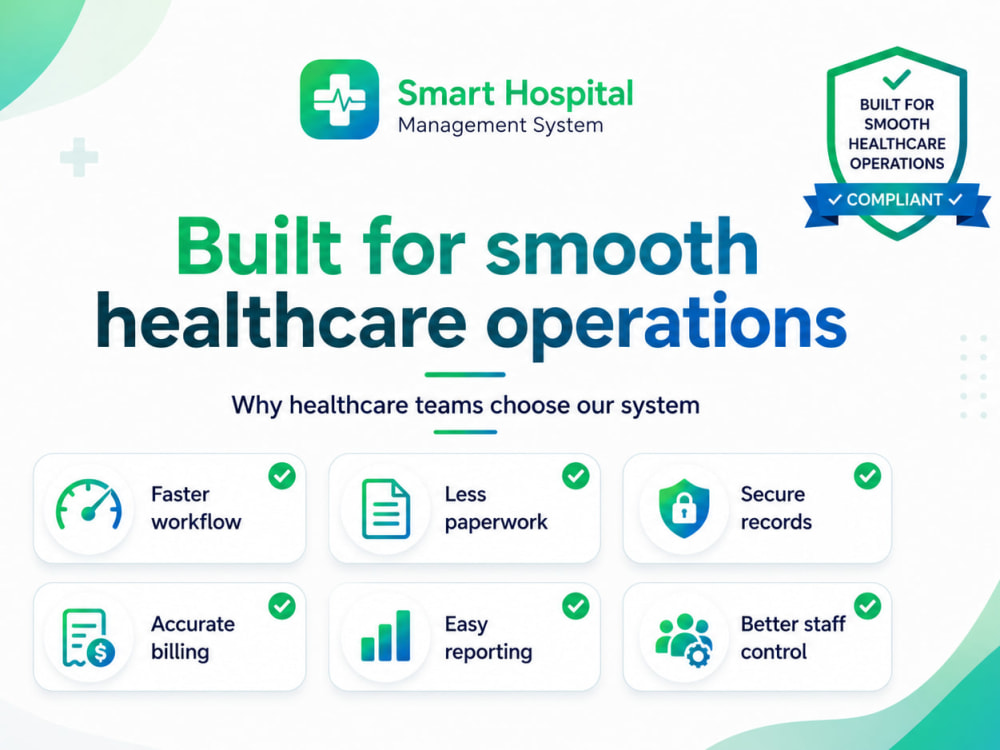 Smart Hospital
Management System

BUILT FOR SMOOTH HEALTHCARE OPERATIONS
✓ COMPLIANT ✓

Built for smooth healthcare operations

Why healthcare teams choose our system

Faster workflow

Less paperwork

Secure records

Accurate billing

Easy reporting

Better staff control